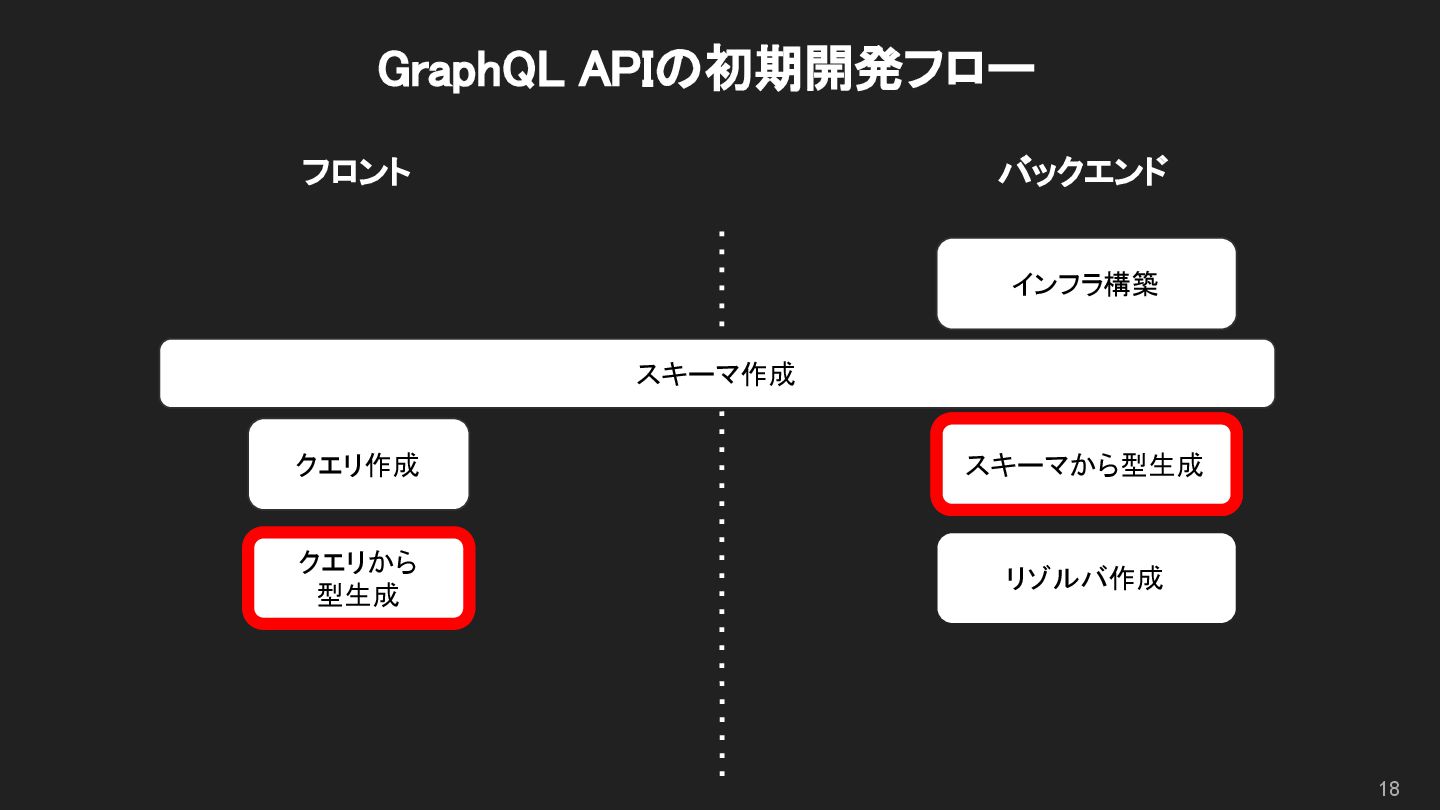 GraphQL APIの初期開発フロー

フロント

バックエンド

インフラ構築

スキーマ作成

クエリ作成

スキーマから型生成

クエリから型生成

リゾルバ作成

18